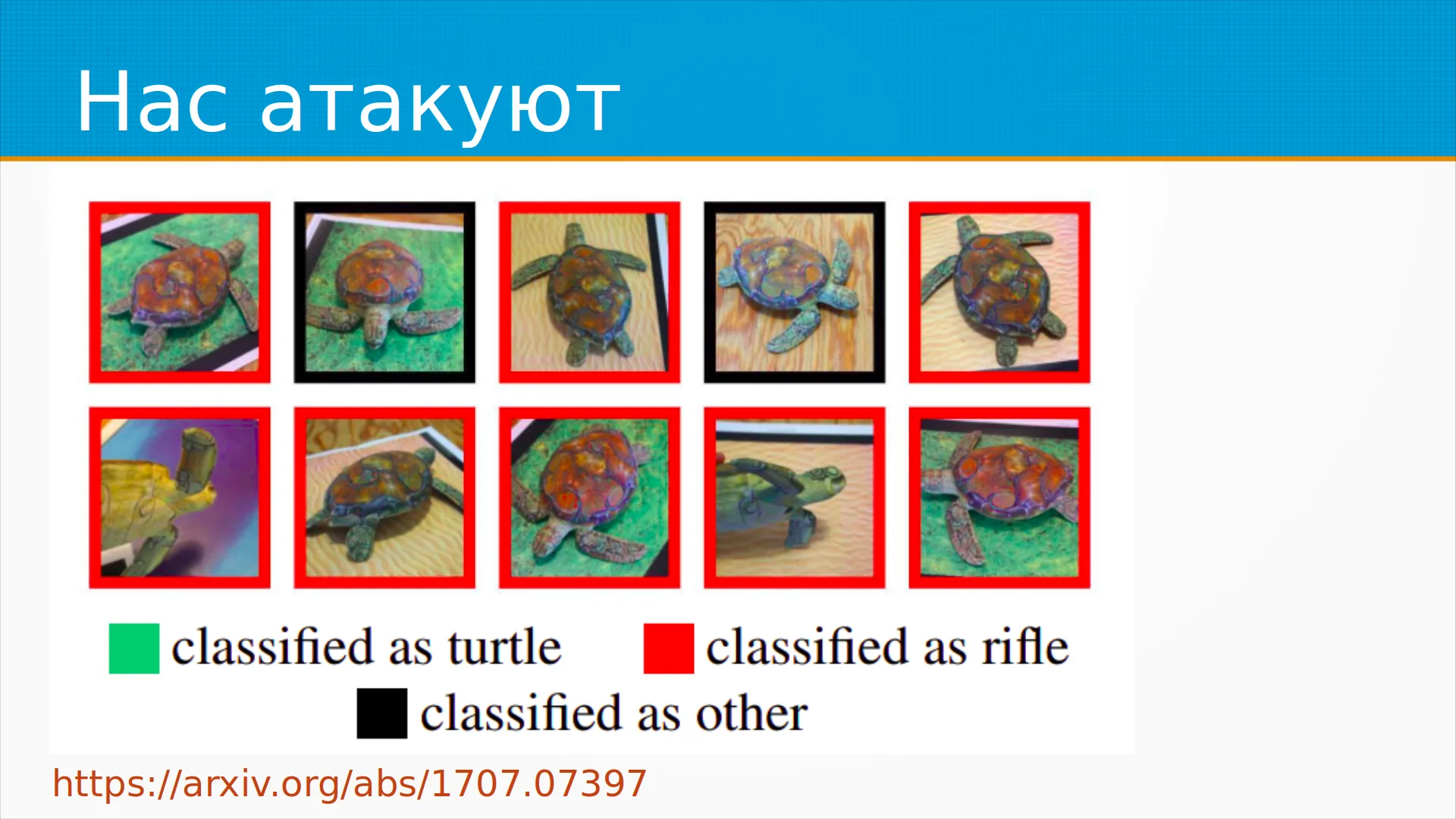 Нас атакуют

classified as turtle
classified as rifle
classified as other

https://arxiv.org/abs/1707.07397